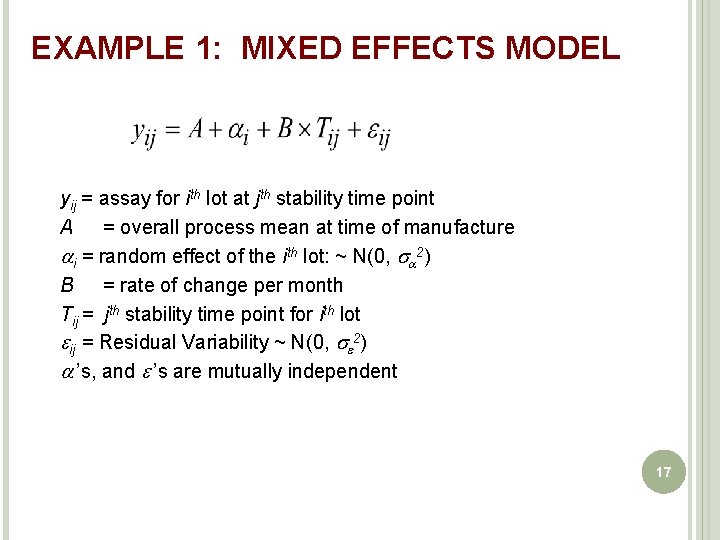 EXAMPLE 1: MIXED EFFECTS MODEL

$y_{ij} = A + \alpha_i + B \times T_{ij} + \varepsilon_{ij}$

$y_{ij}$ = assay for $i^{th}$ lot at $j^{th}$ stability time point
$A$ = overall process mean at time of manufacture
$\alpha_i$ = random effect of the $i^{th}$ lot: ~ N(0, $\sigma_\alpha^2$)
$B$ = rate of change per month
$T_{ij}$ = $j^{th}$ stability time point for $i^{th}$ lot
$\varepsilon_{ij}$ = Residual Variability ~ N(0, $\sigma_\varepsilon^2$)
$\alpha$'s, and $\varepsilon$'s are mutually independent

17